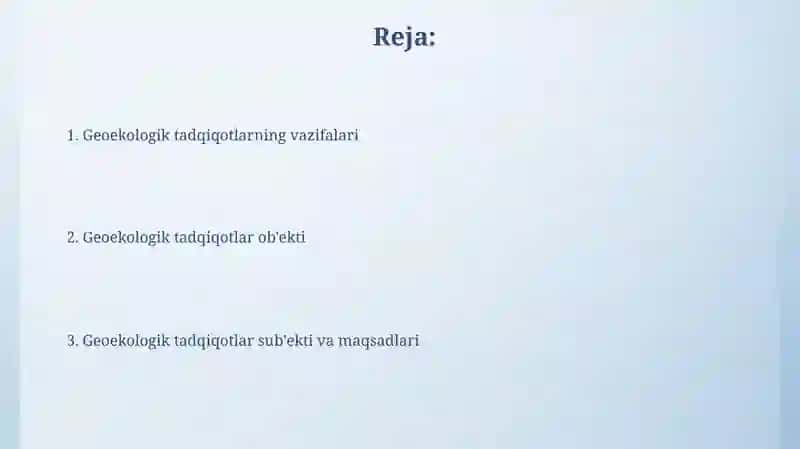 Reja:

1. Geoekologik tadqiqotlarning vazifalari

2. Geoekologik tadqiqotlar ob'ekti

3. Geoekologik tadqiqotlar sub'ekti va maqsadlari